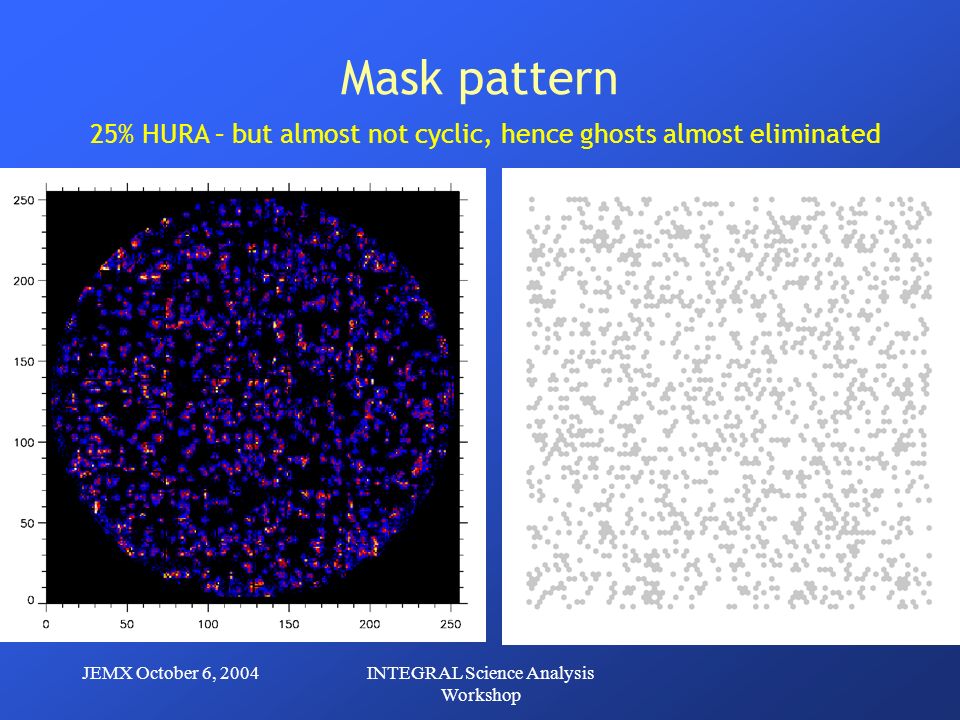 Mask pattern

25% HURA – but almost not cyclic, hence ghosts almost eliminated

250
200
150
100
50
0
0 50 100 150 200 250

JEMX October 6, 2004

INTEGRAL Science Analysis Workshop